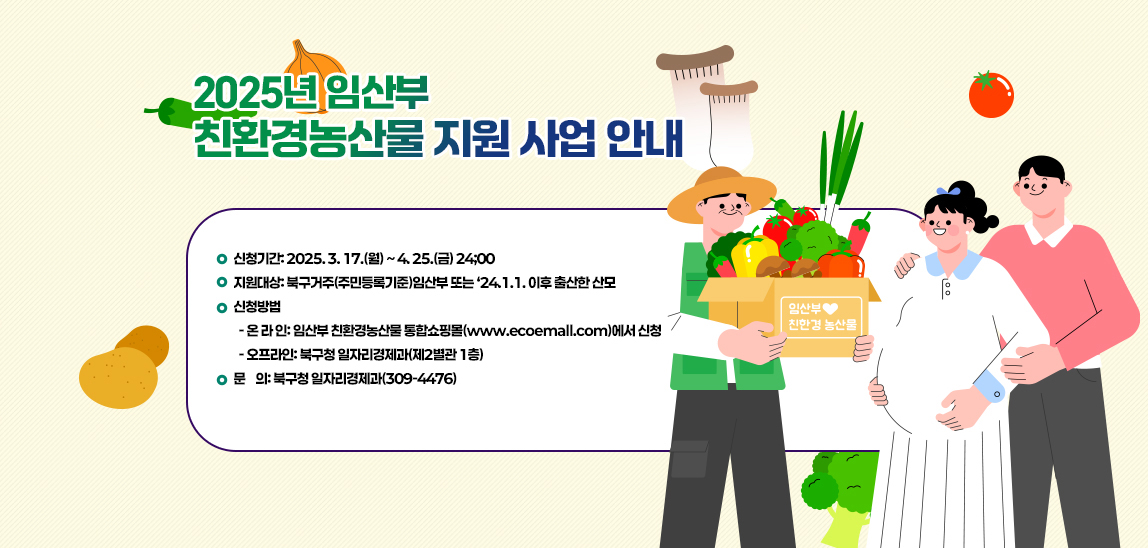 2025년 임산부
친환경농산물 지원 사업 안내

신청기간: 2025. 3. 17.(월) ~ 4. 25.(금) 24:00
지원대상: 북구거주(주민등록기준)임산부 또는 '24.1.1. 이후 출산한 산모
신청방법
- 온 라 인: 임산부 친환경농산물 통합쇼핑몰(www.ecoemall.com)에서 신청
- 오프라인: 북구청 일자리경제과(제2별관 1층)
문 의: 북구청 일자리경제과(309-4476)

임산부
친환경 농산물